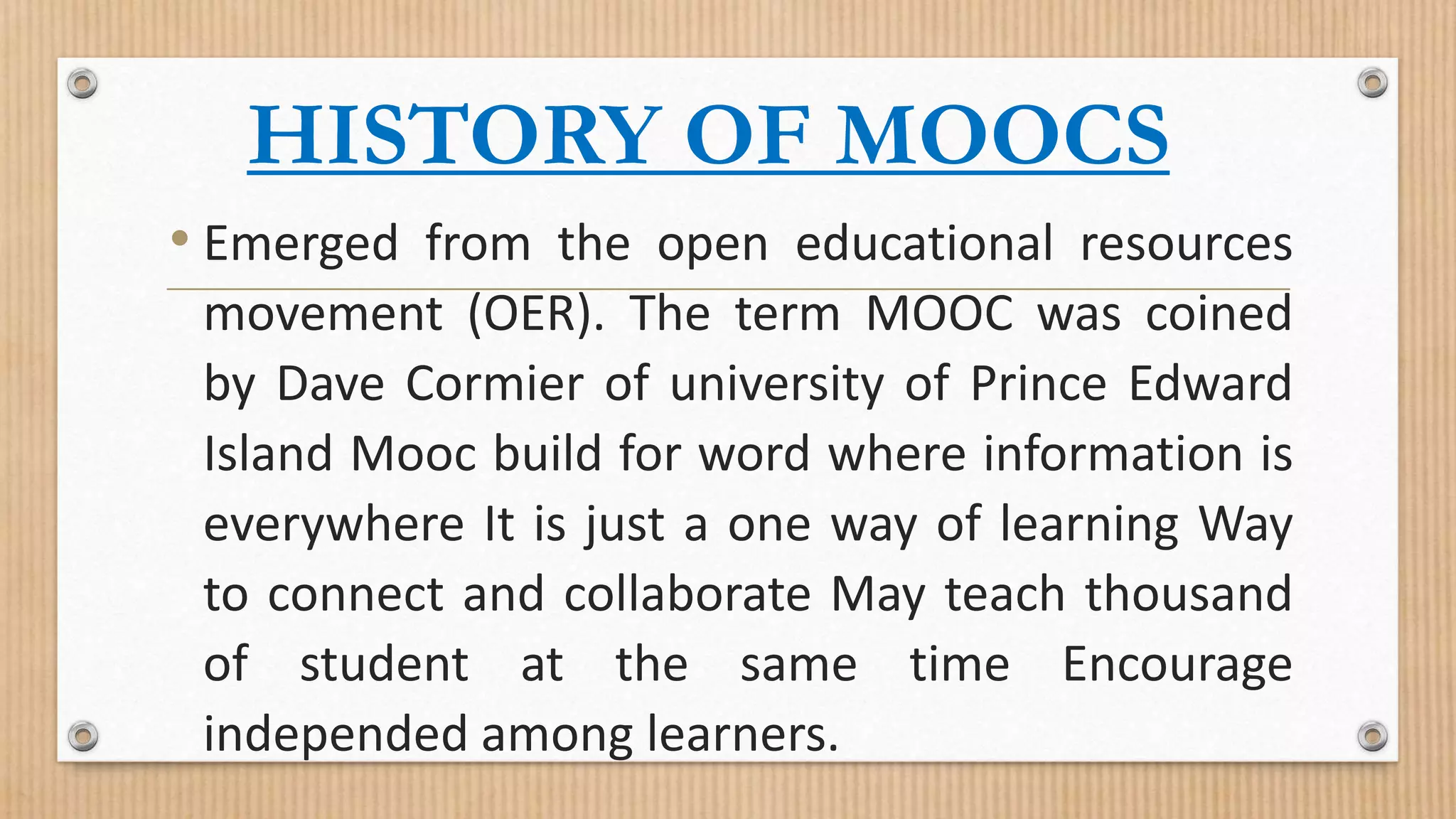 HISTORY OF MOOCS

• Emerged from the open educational resources movement (OER). The term MOOC was coined by Dave Cormier of university of Prince Edward Island Mooc build for word where information is everywhere It is just a one way of learning Way to connect and collaborate May teach thousand of student at the same time Encourage independed among learners.